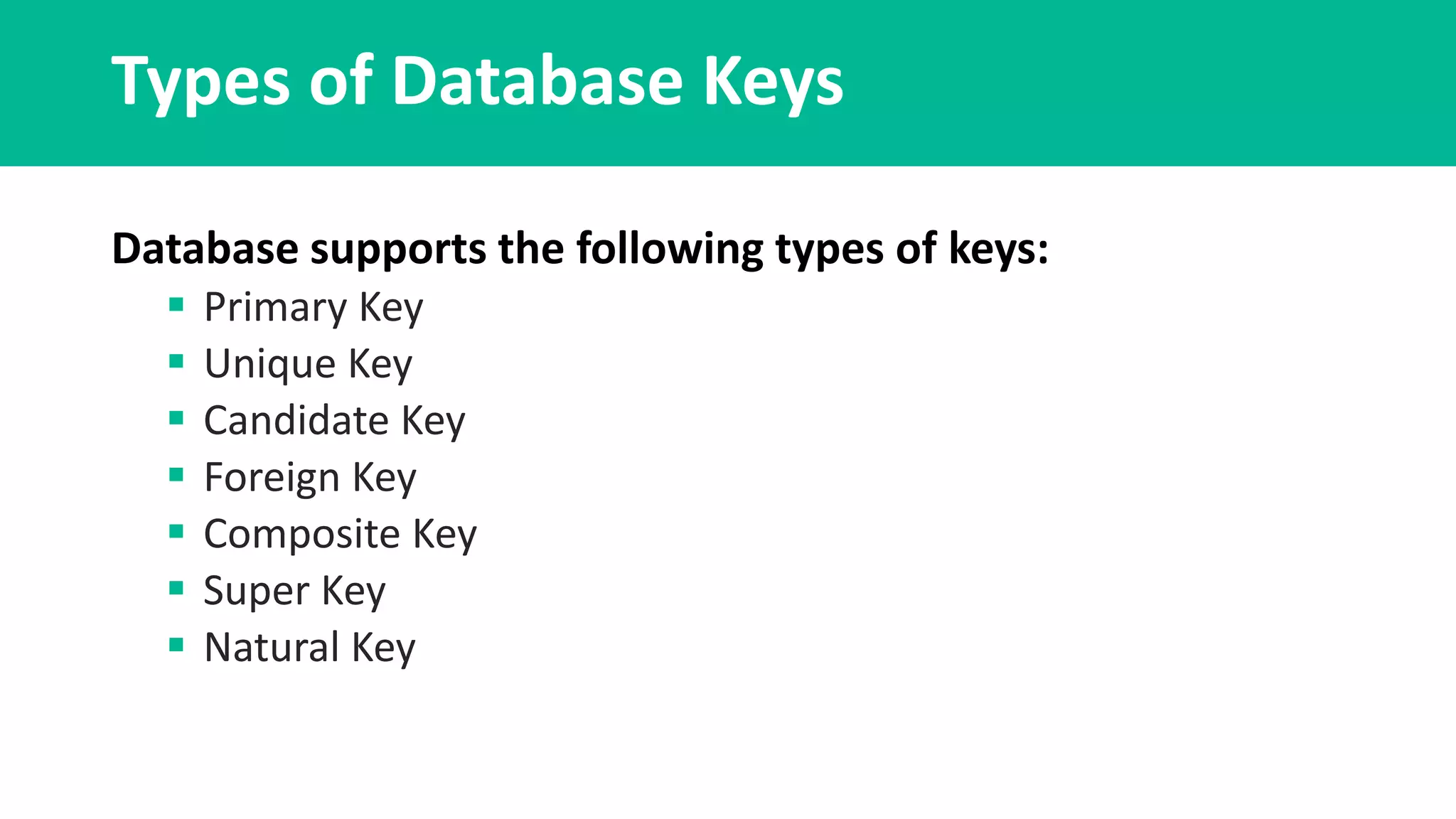 Types of Database Keys

Database supports the following types of keys:

- Primary Key
- Unique Key
- Candidate Key
- Foreign Key
- Composite Key
- Super Key
- Natural Key